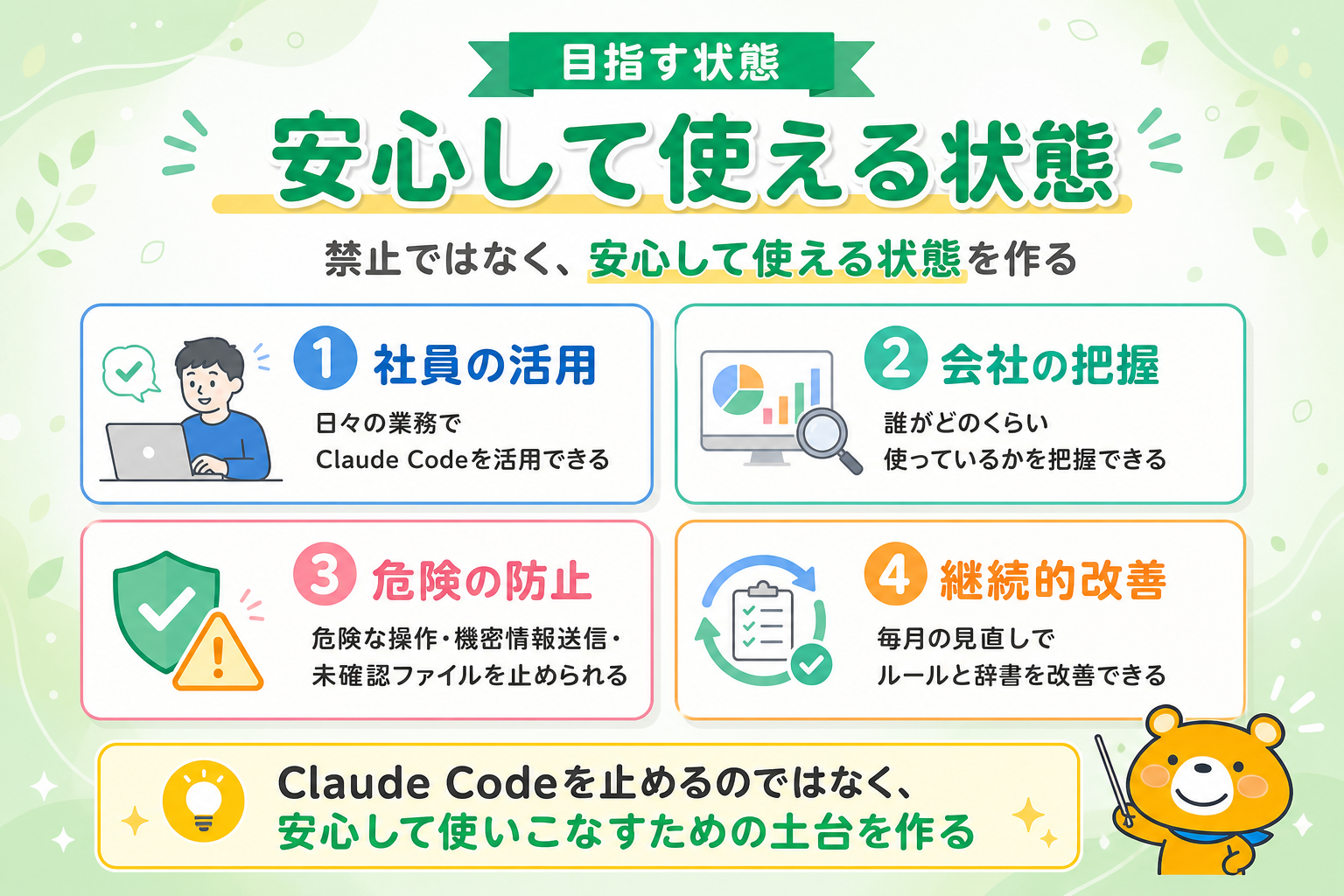 目指す状態

安心して使える状態

禁止ではなく、安心して使える状態を作る

1 社員の活用

日々の業務で
Claude Codeを活用できる

2 会社の把握

誰がどのくらい
使っているかを把握できる

3 危険の防止

危険な操作・機密情報送信・
未確認ファイルを止められる

4 継続的改善

毎月の見直しで
ルールと辞書を改善できる

Claude Codeを止めるのではなく、
安心して使いこなすための土台を作る